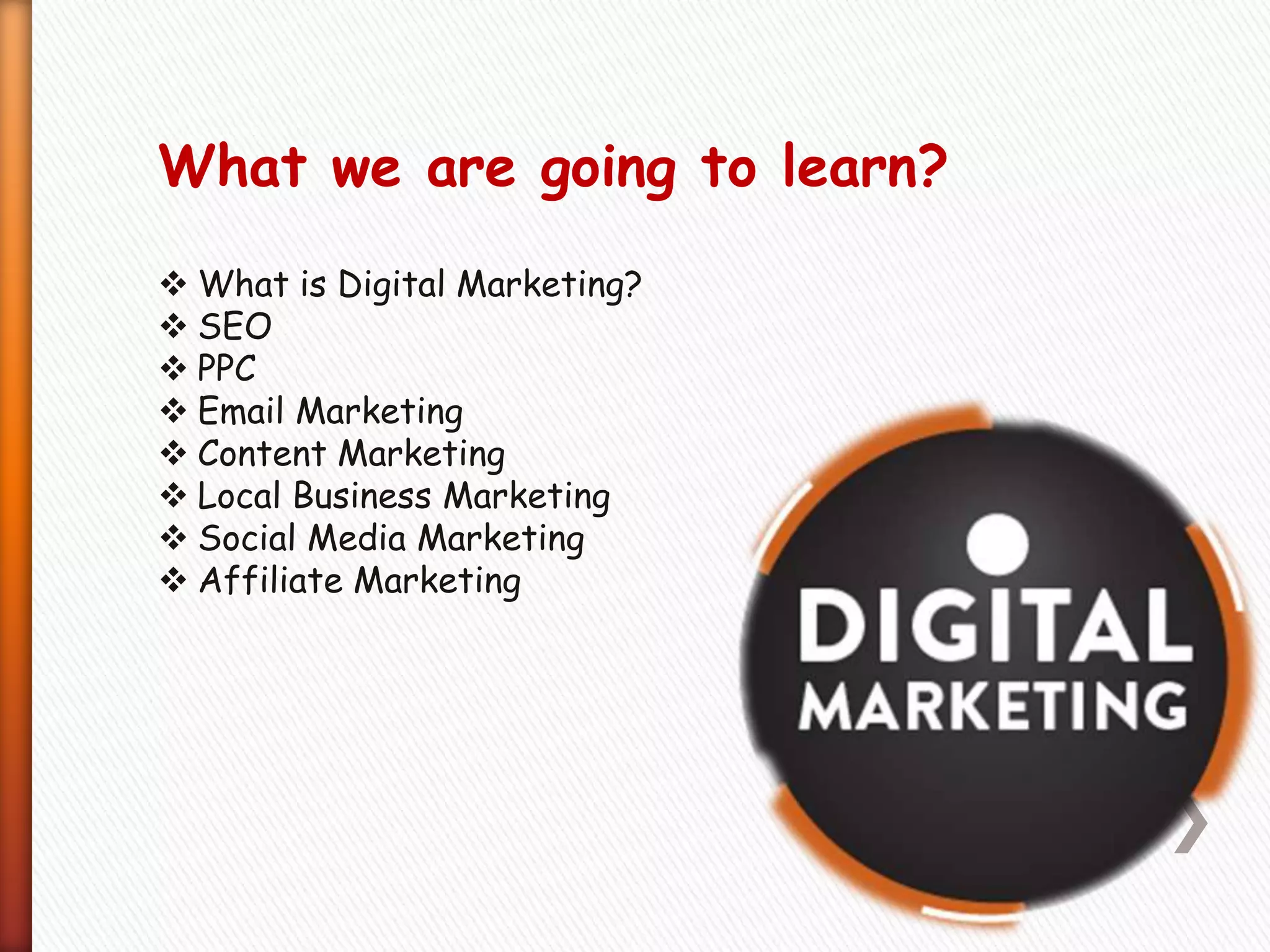 What we are going to learn?

❖ What is Digital Marketing?
❖ SEO
❖ PPC
❖ Email Marketing
❖ Content Marketing
❖ Local Business Marketing
❖ Social Media Marketing
❖ Affiliate Marketing

DIGITAL
MARKETING